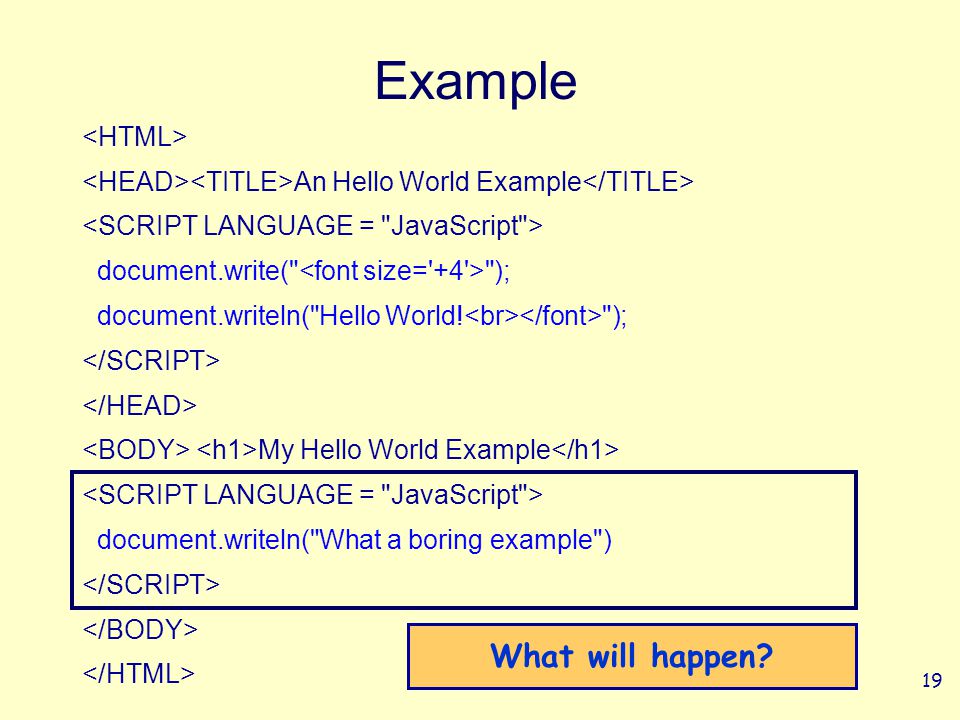 Example

<HTML>
<HEAD><TITLE>An Hello World Example</TITLE>
<SCRIPT LANGUAGE = "JavaScript">
document.write("<font size='+4'>");
document.writeln("Hello World!<br></font>");
</SCRIPT>
</HEAD>
<BODY> <h1>My Hello World Example</h1>
<SCRIPT LANGUAGE = "JavaScript">
document.writeln("What a boring example")
</SCRIPT>
</BODY>
</HTML>

What will happen?

19